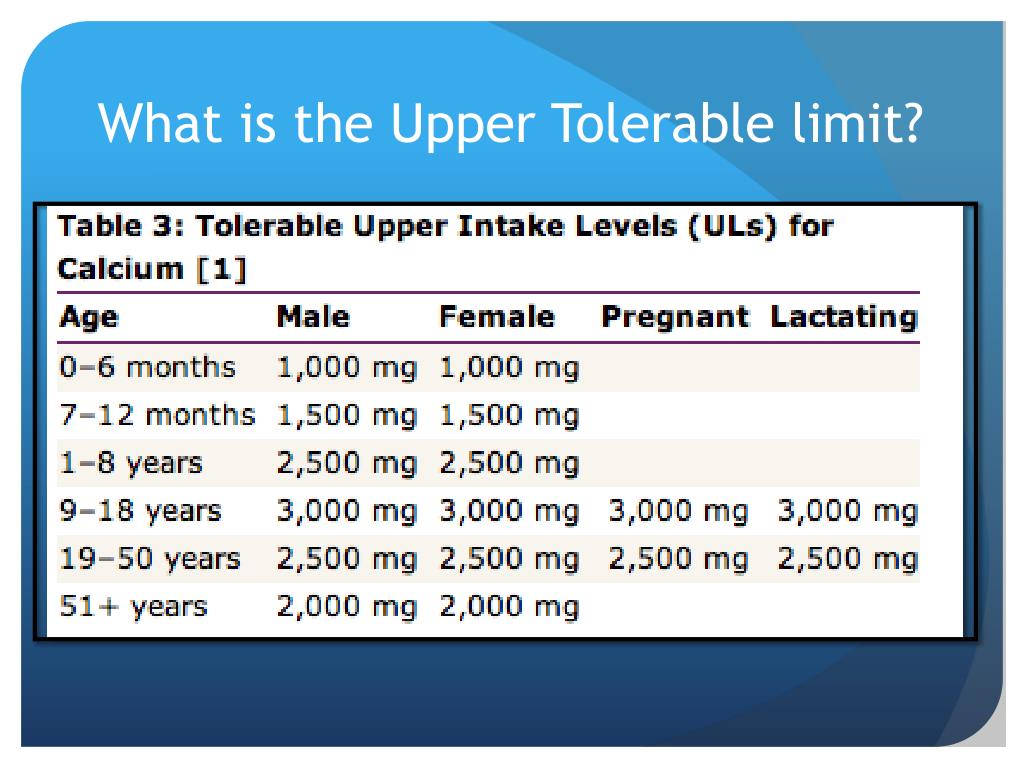 What is the Upper Tolerable limit?

Table 3: Tolerable Upper Intake Levels (ULs) for Calcium [1]

| Age | Male | Female | Pregnant | Lactating |
|---|---|---|---|---|
| 0–6 months | 1,000 mg | 1,000 mg | | |
| 7–12 months | 1,500 mg | 1,500 mg | | |
| 1–8 years | 2,500 mg | 2,500 mg | | |
| 9–18 years | 3,000 mg | 3,000 mg | 3,000 mg | 3,000 mg |
| 19–50 years | 2,500 mg | 2,500 mg | 2,500 mg | 2,500 mg |
| 51+ years | 2,000 mg | 2,000 mg | | |